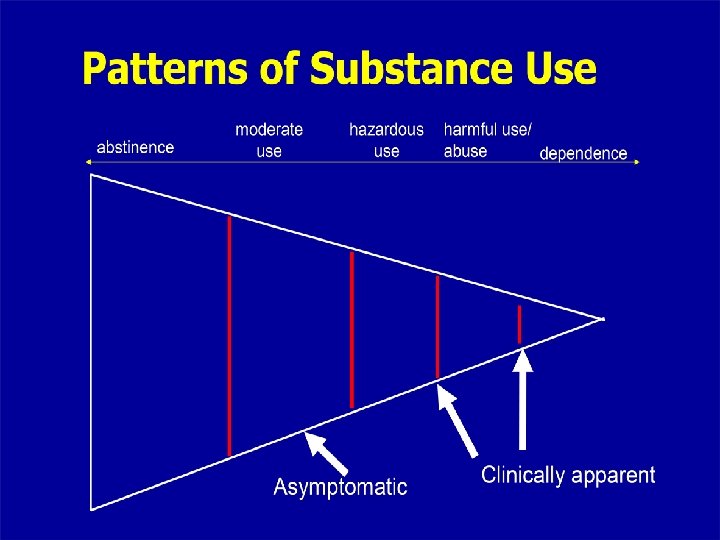 Patterns of Substance Use

abstinence
moderate use
hazardous use
harmful use/ abuse
dependence

Asymptomatic
Clinically apparent